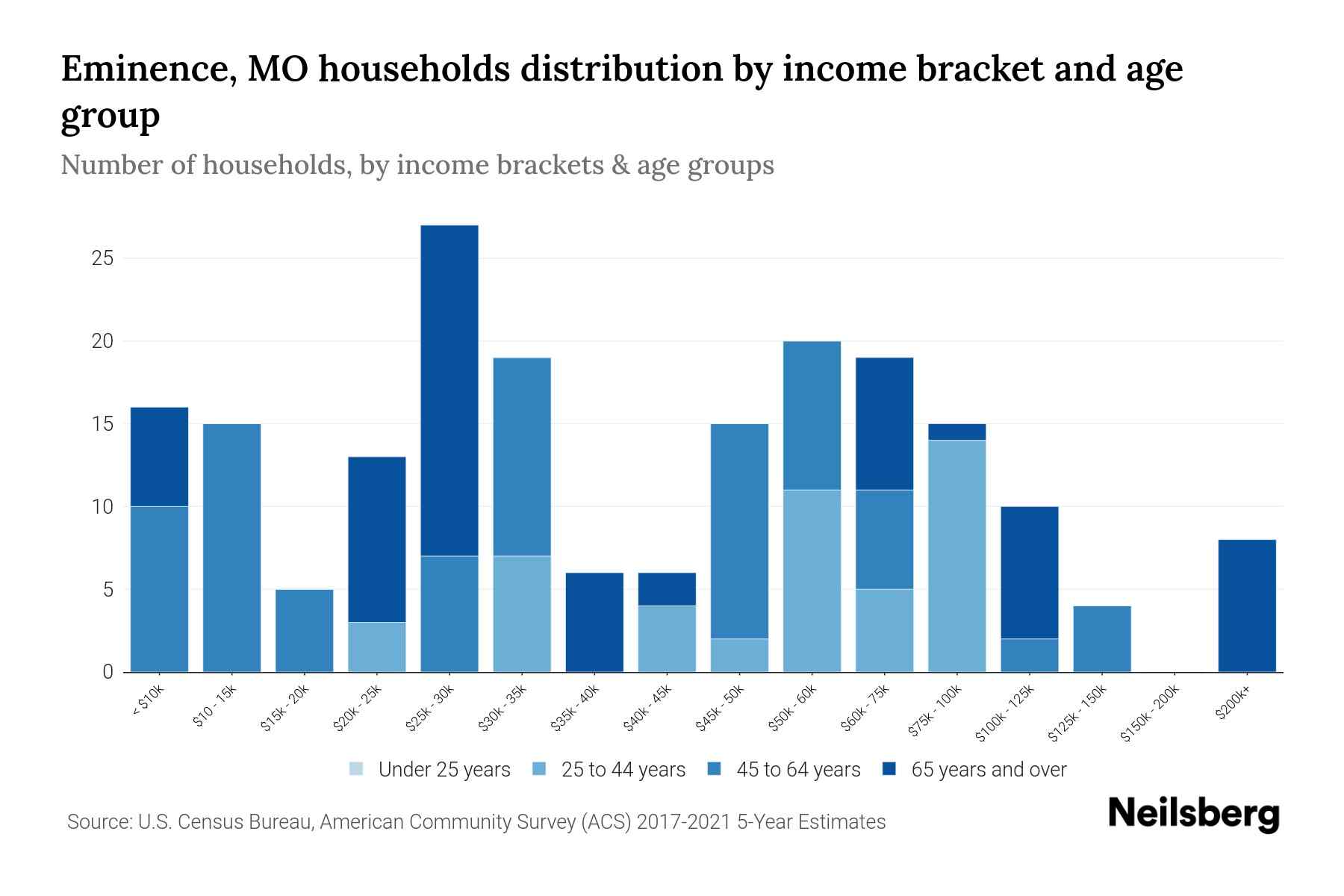 Eminence, MO households distribution by income bracket and age group

Number of households, by income brackets & age groups

25
20
15
10
5
0

< $10k
$10 - 15k
$15k - 20k
$20k - 25k
$25k - 30k
$30k - 35k
$35k - 40k
$40k - 45k
$45k - 50k
$50k - 60k
$60k - 75k
$75k - 100k
$100k - 125k
$125k - 150k
$150k - 200k
$200k+

Under 25 years
25 to 44 years
45 to 64 years
65 years and over

Source: U.S. Census Bureau, American Community Survey (ACS) 2017-2021 5-Year Estimates

Neilsberg